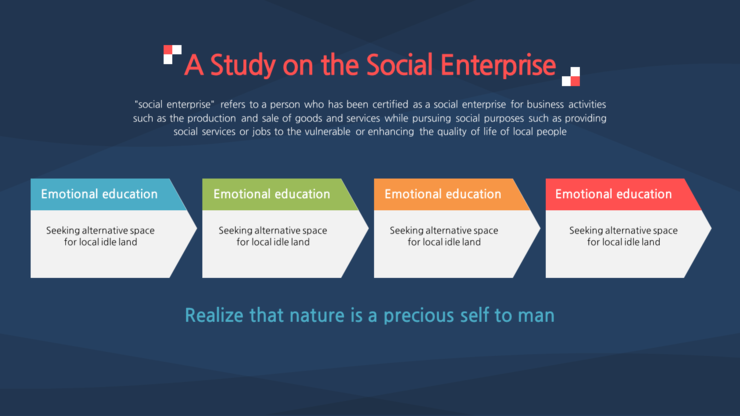 A Study on the Social Enterprise

"social enterprise" refers to a person who has been certified as a social enterprise for business activities such as the production and sale of goods and services while pursuing social purposes such as providing social services or jobs to the vulnerable or enhancing the quality of life of local people

Emotional education

Seeking alternative space for local idle land

Emotional education

Seeking alternative space for local idle land

Emotional education

Seeking alternative space for local idle land

Emotional education

Seeking alternative space for local idle land

Realize that nature is a precious self to man